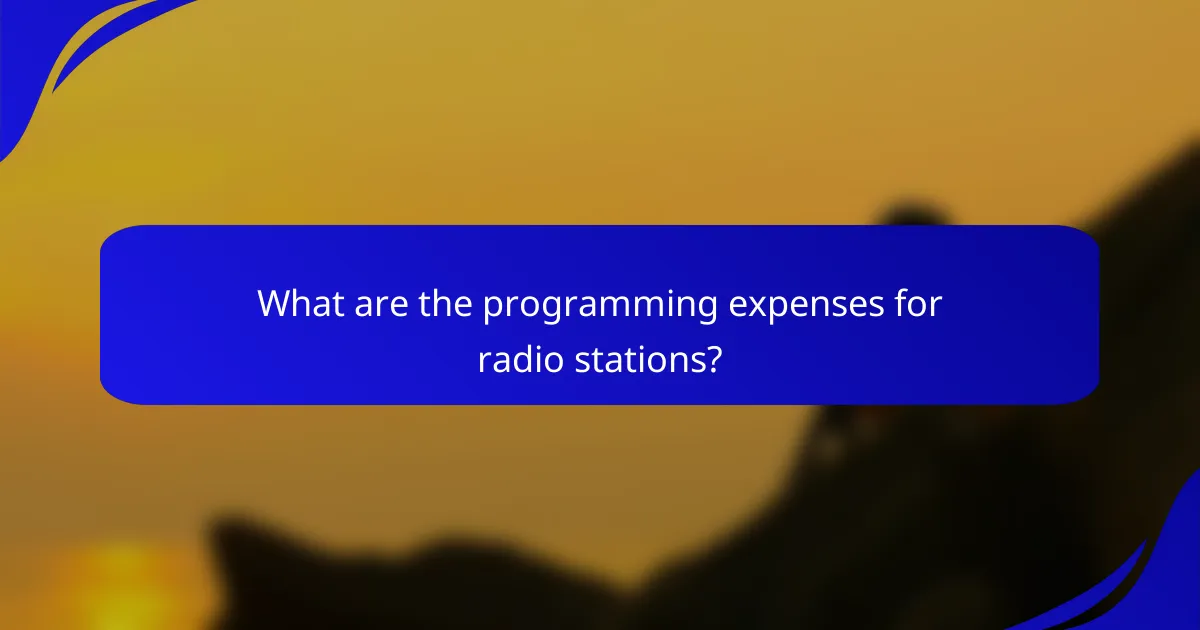 What are the programming expenses for radio stations?